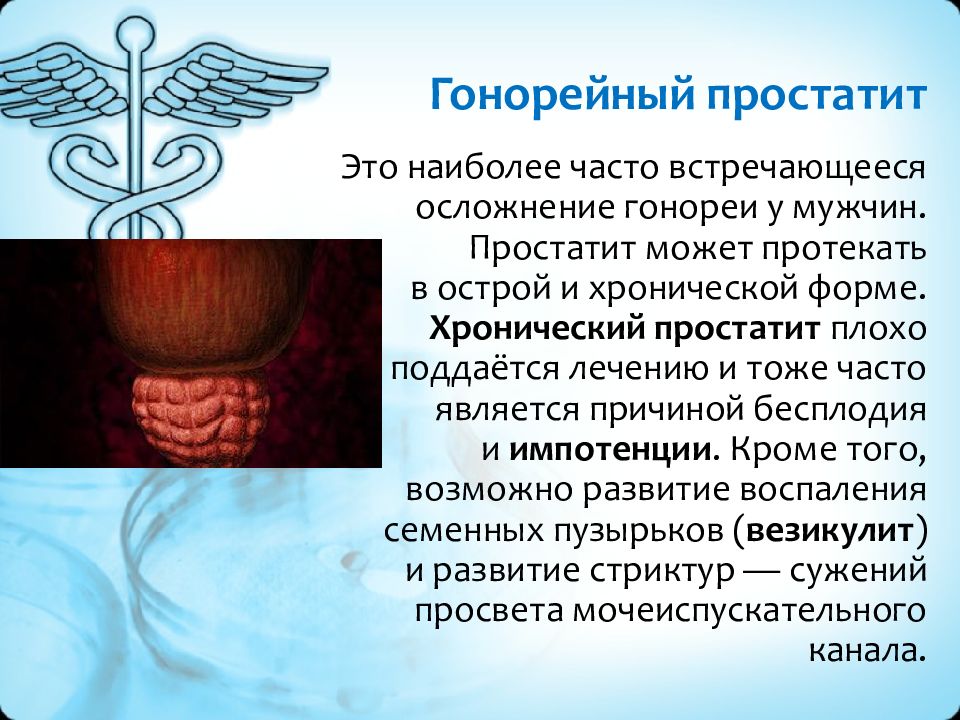 Гонорейный простатит

Это наиболее часто встречающееся осложнение гонореи у мужчин. Простатит может протекать в острой и хронической форме. Хронический простатит плохо поддаётся лечению и тоже часто является причиной бесплодия и импотенции. Кроме того, возможно развитие воспаления семенных пузырьков (везикулит) и развитие стриктур — сужений просвета мочеиспускательного канала.